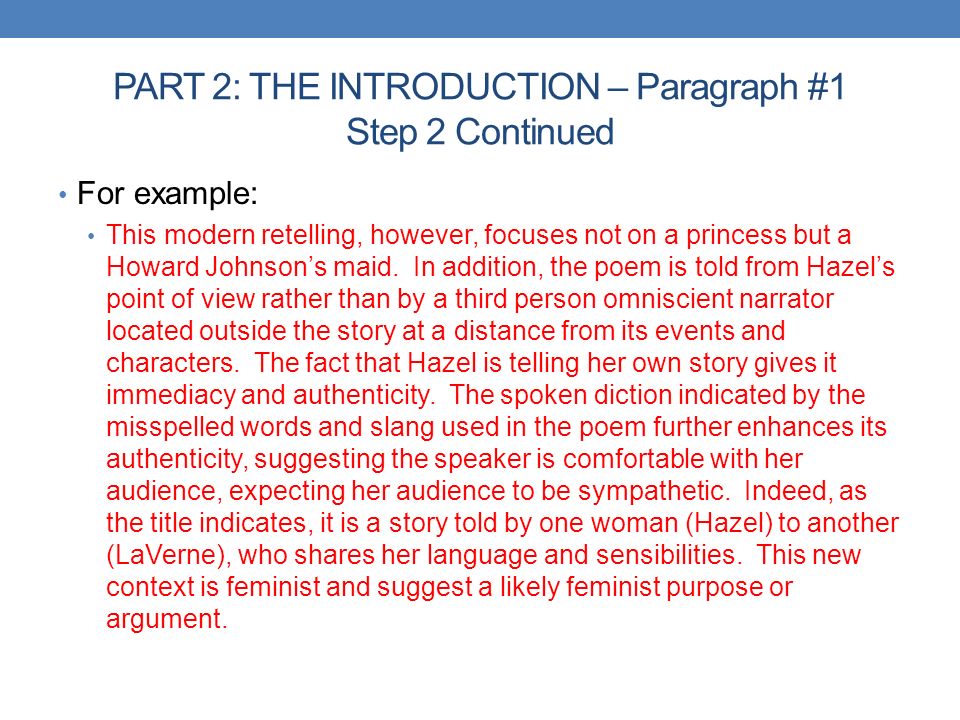 PART 2: THE INTRODUCTION – Paragraph #1
Step 2 Continued

• For example:
• This modern retelling, however, focuses not on a princess but a Howard Johnson's maid. In addition, the poem is told from Hazel's point of view rather than by a third person omniscient narrator located outside the story at a distance from its events and characters. The fact that Hazel is telling her own story gives it immediacy and authenticity. The spoken diction indicated by the misspelled words and slang used in the poem further enhances its authenticity, suggesting the speaker is comfortable with her audience, expecting her audience to be sympathetic. Indeed, as the title indicates, it is a story told by one woman (Hazel) to another (LaVerne), who shares her language and sensibilities. This new context is feminist and suggest a likely feminist purpose or argument.